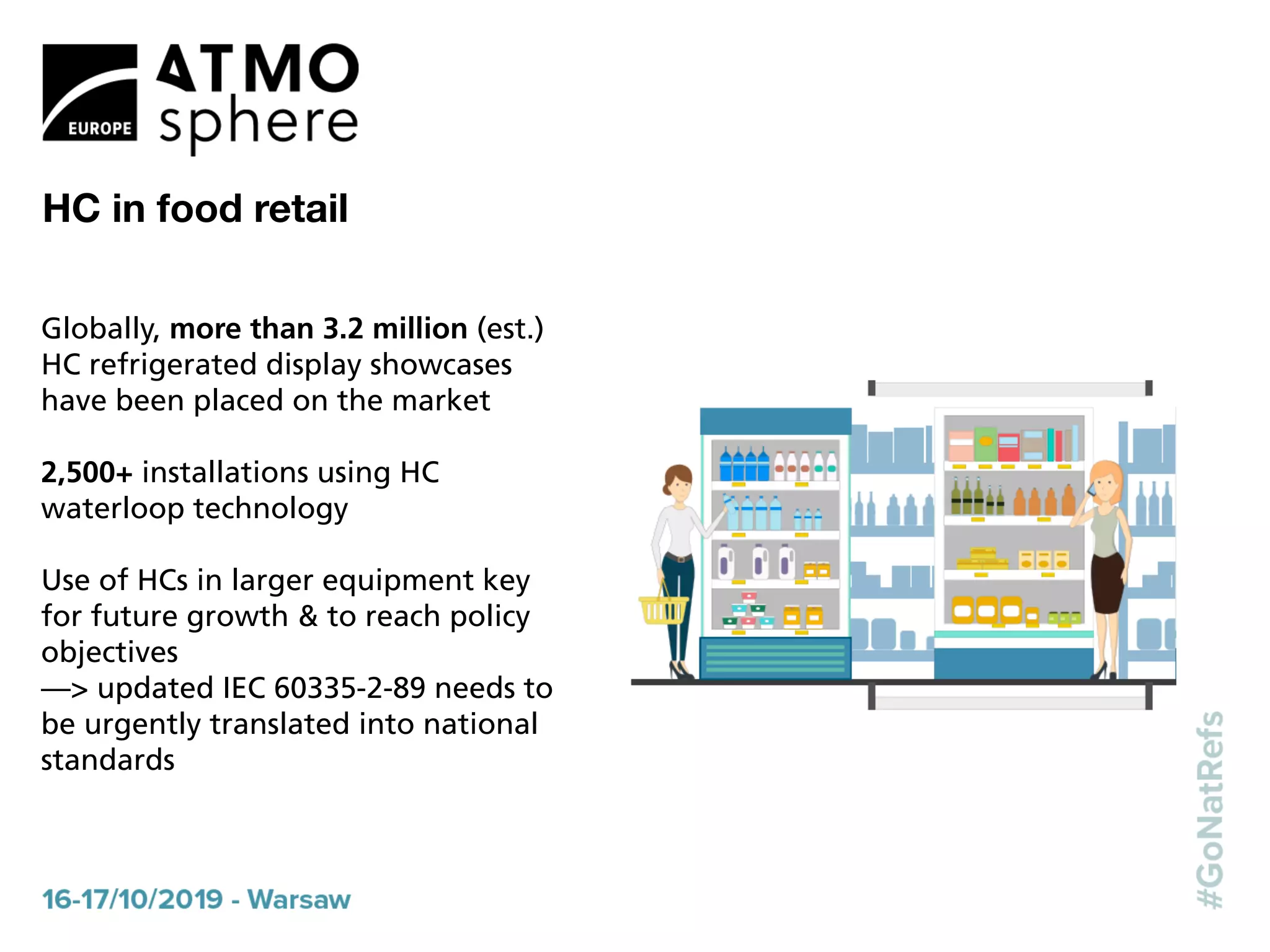 EUROPE ATMO sphere

HC in food retail

Globally, more than 3.2 million (est.) HC refrigerated display showcases have been placed on the market

2,500+ installations using HC waterloop technology

Use of HCs in larger equipment key for future growth & to reach policy objectives
—> updated IEC 60335-2-89 needs to be urgently translated into national standards

16-17/10/2019 - Warsaw

#GoNatRefs